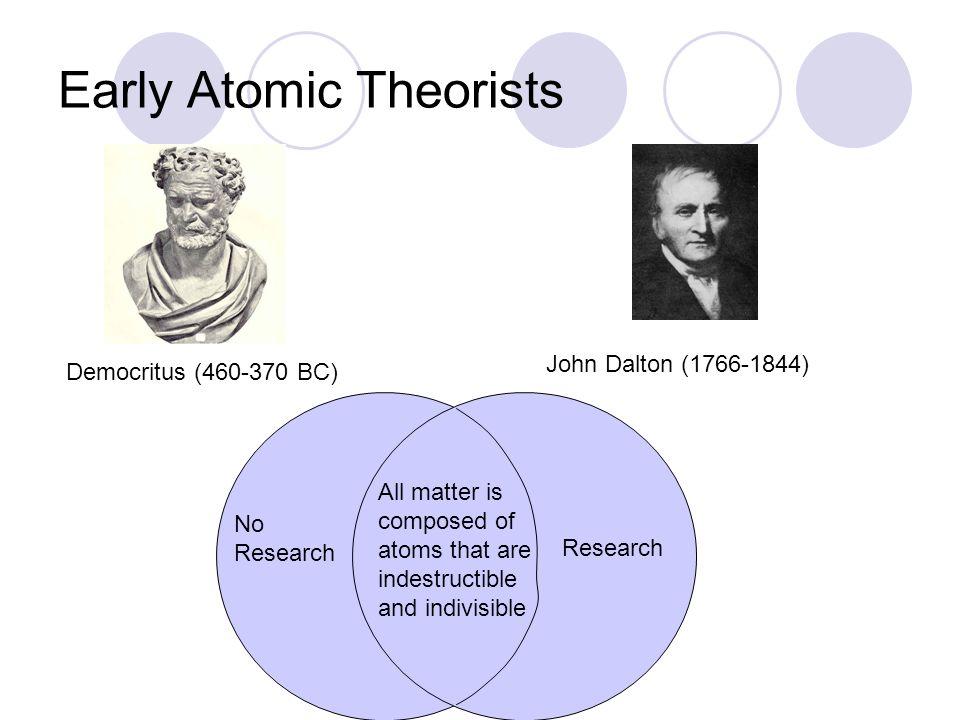 Early Atomic Theorists

Democritus (460-370 BC)

John Dalton (1766-1844)

No Research

All matter is composed of atoms that are indestructible and indivisible

Research